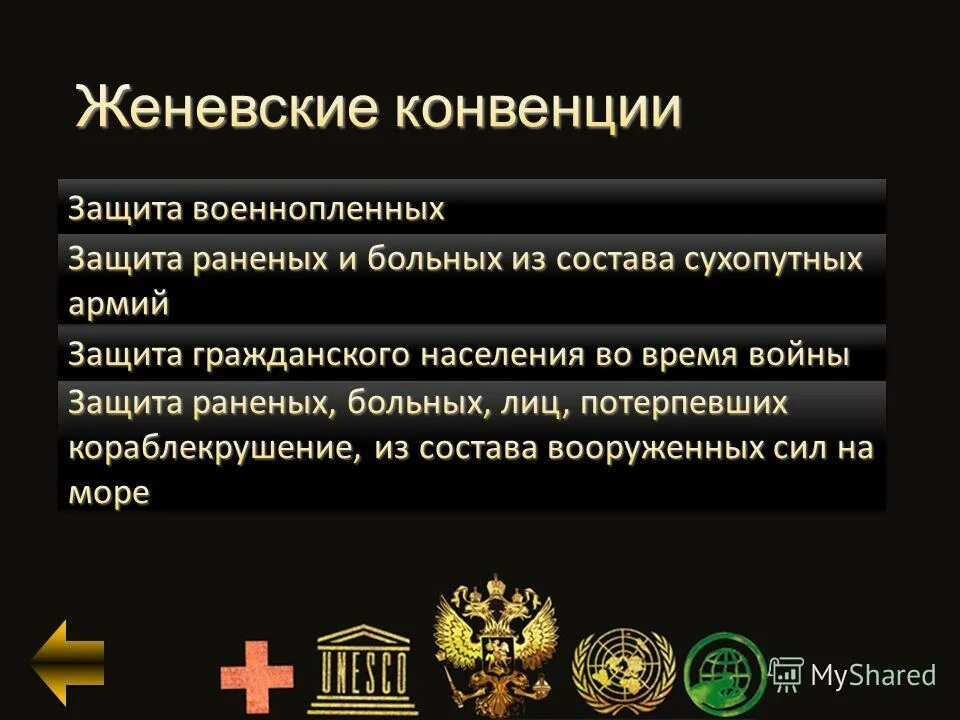 Женевские конвенции

Защита военнопленных

Защита раненых и больных из состава сухопутных армий

Защита гражданского населения во время войны

Защита раненых, больных, лиц, потерпевших кораблекрушение, из состава вооруженных сил на море

UNESCO

MyShared